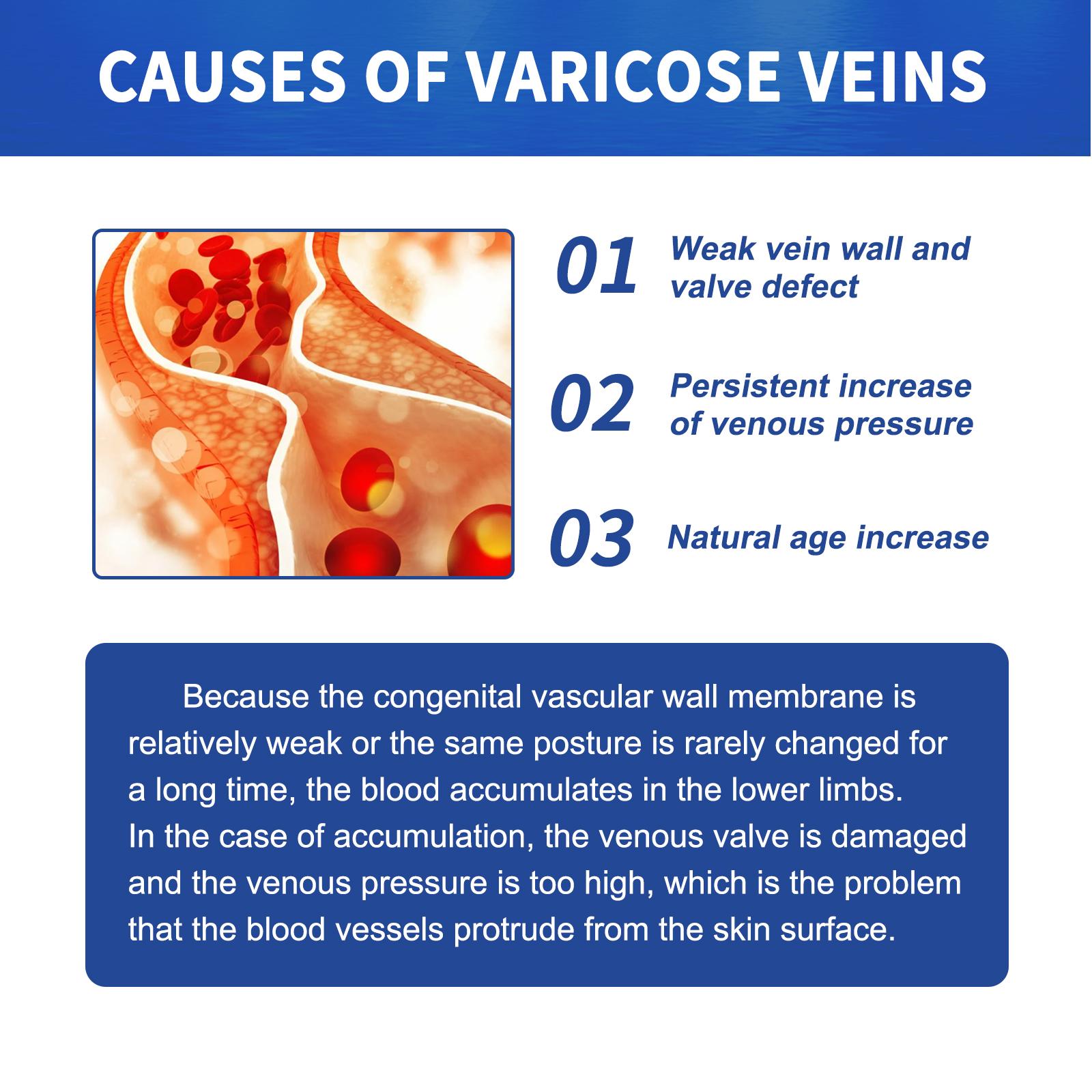 CAUSES OF VARICOSE VEINS

01 Weak vein wall and valve defect

02 Persistent increase of venous pressure

03 Natural age increase

Because the congenital vascular wall membrane is relatively weak or the same posture is rarely changed for a long time, the blood accumulates in the lower limbs.
In the case of accumulation, the venous valve is damaged and the venous pressure is too high, which is the problem that the blood vessels protrude from the skin surface.